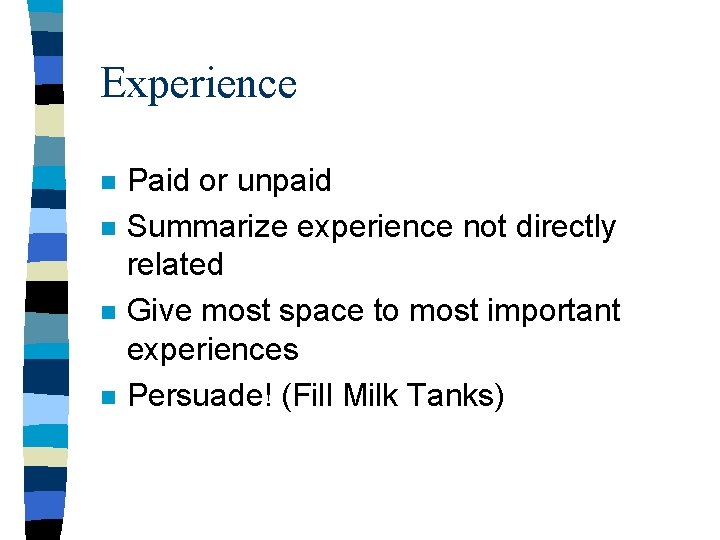 Experience

- Paid or unpaid
- Summarize experience not directly related
- Give most space to most important experiences
- Persuade! (Fill Milk Tanks)